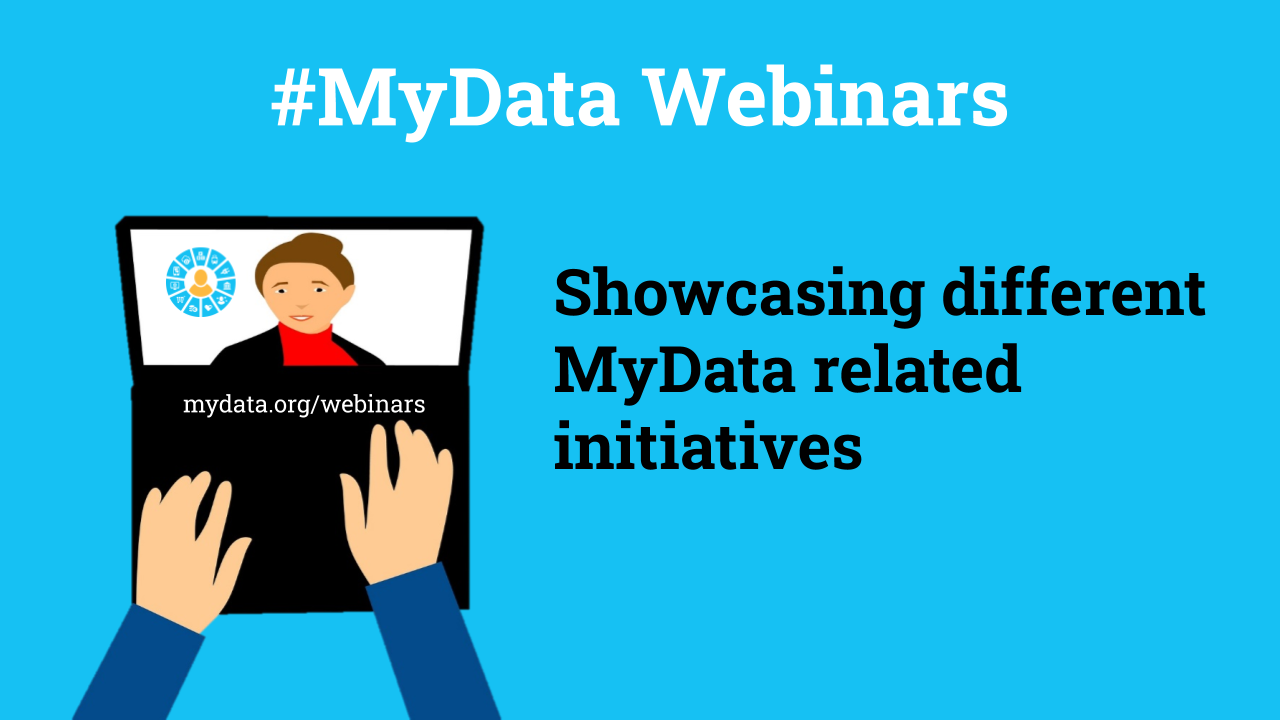 #MyData Webinars

mydata.org/webinars

Showcasing different MyData related initiatives